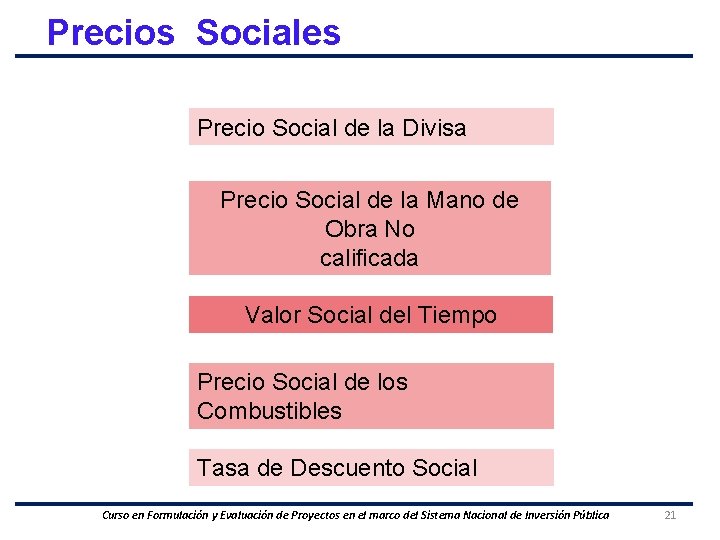 Precios Sociales

Precio Social de la Divisa

Precio Social de la Mano de Obra No calificada

Valor Social del Tiempo

Precio Social de los Combustibles

Tasa de Descuento Social

Curso en Formulación y Evaluación de Proyectos en el marco del Sistema Nacional de Inversión Pública

21